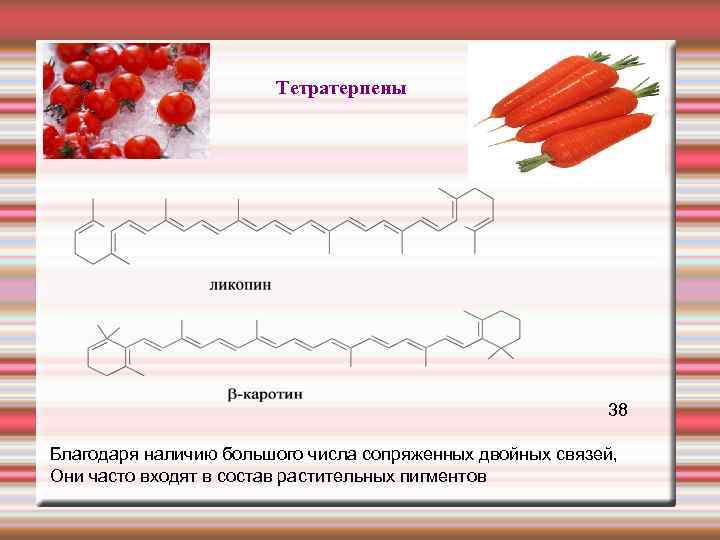 Тетратерпены

ликопин

β-каротин

38

Благодаря наличию большого числа сопряженных двойных связей, Они часто входят в состав растительных пигментов